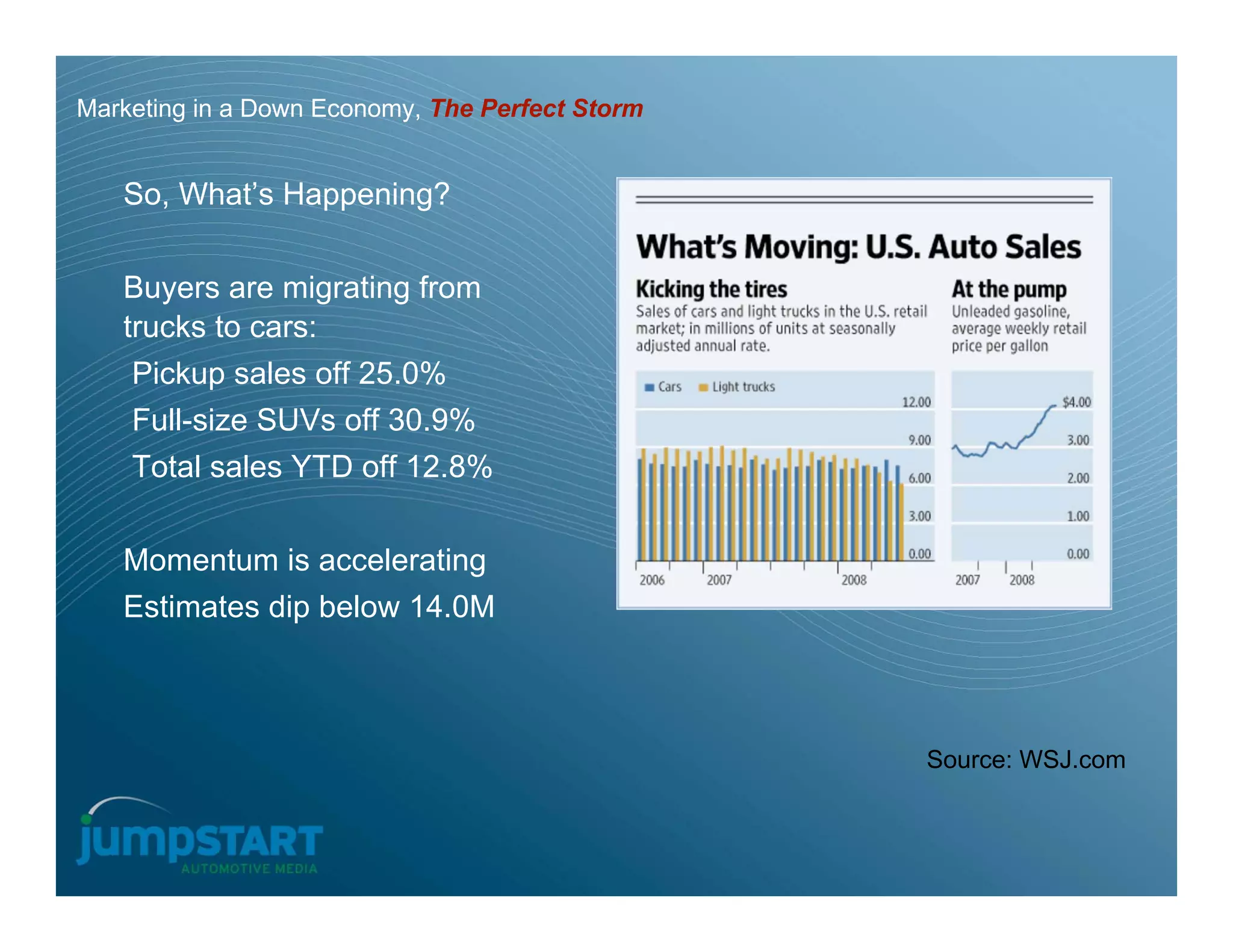 Marketing in a Down Economy, The Perfect Storm

So, What's Happening?

Buyers are migrating from trucks to cars:

Pickup sales off 25.0%

Full-size SUVs off 30.9%

Total sales YTD off 12.8%

Momentum is accelerating

Estimates dip below 14.0M

What's Moving: U.S. Auto Sales

Kicking the tires

Sales of cars and light trucks in the U.S. retail market; in millions of units at seasonally adjusted annual rate.

Cars Light trucks

12.00
9.00
6.00
3.00
0.00

2006 2007 2008

At the pump

Unleaded gasoline, average weekly retail price per gallon

$4.00
3.00
2.00
1.00
0.00

2007 2008

Source: WSJ.com

jumpSTART
AUTOMOTIVE MEDIA